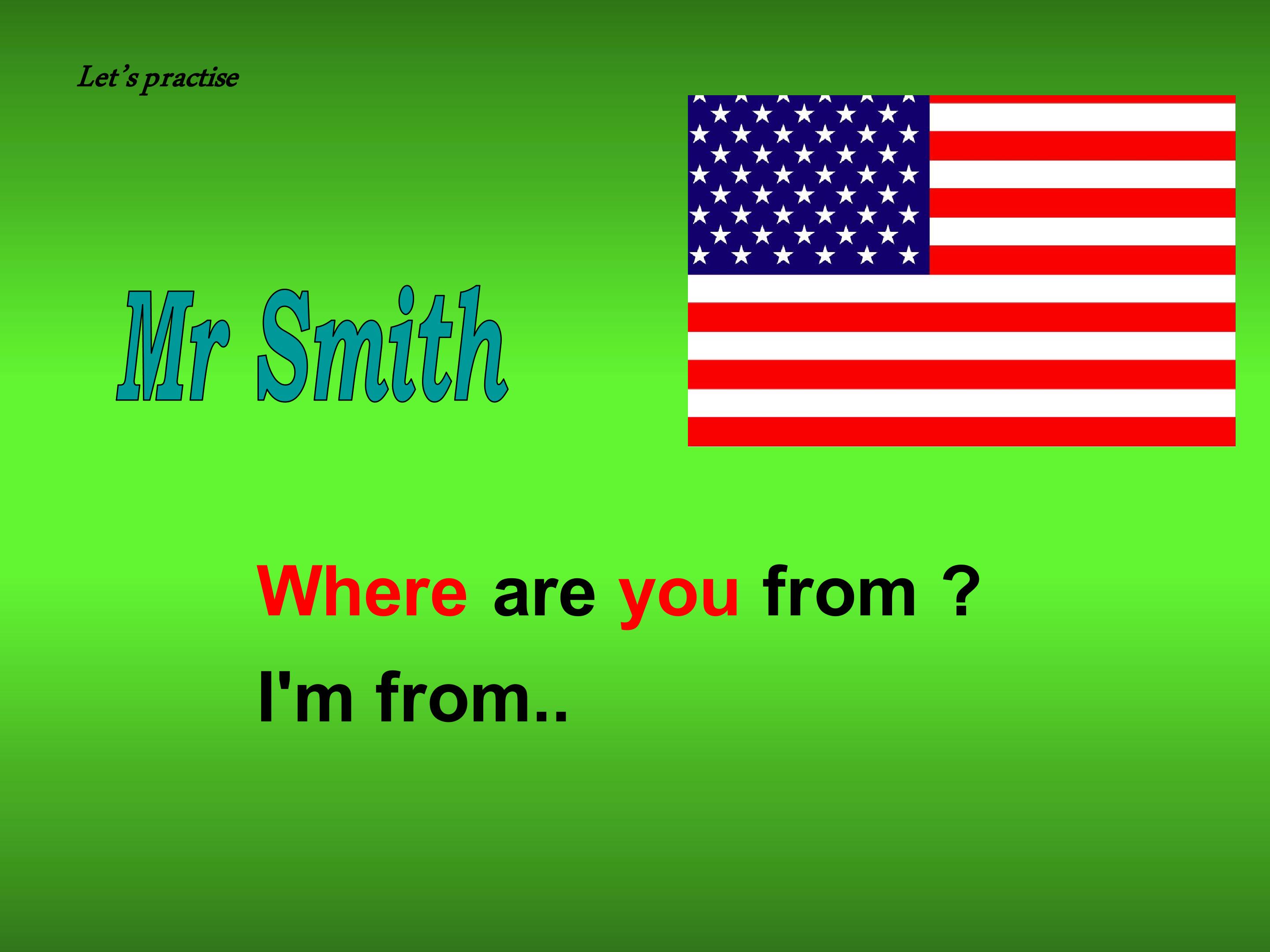 Let's practise

Mr Smith

Where are you from ?

I'm from..